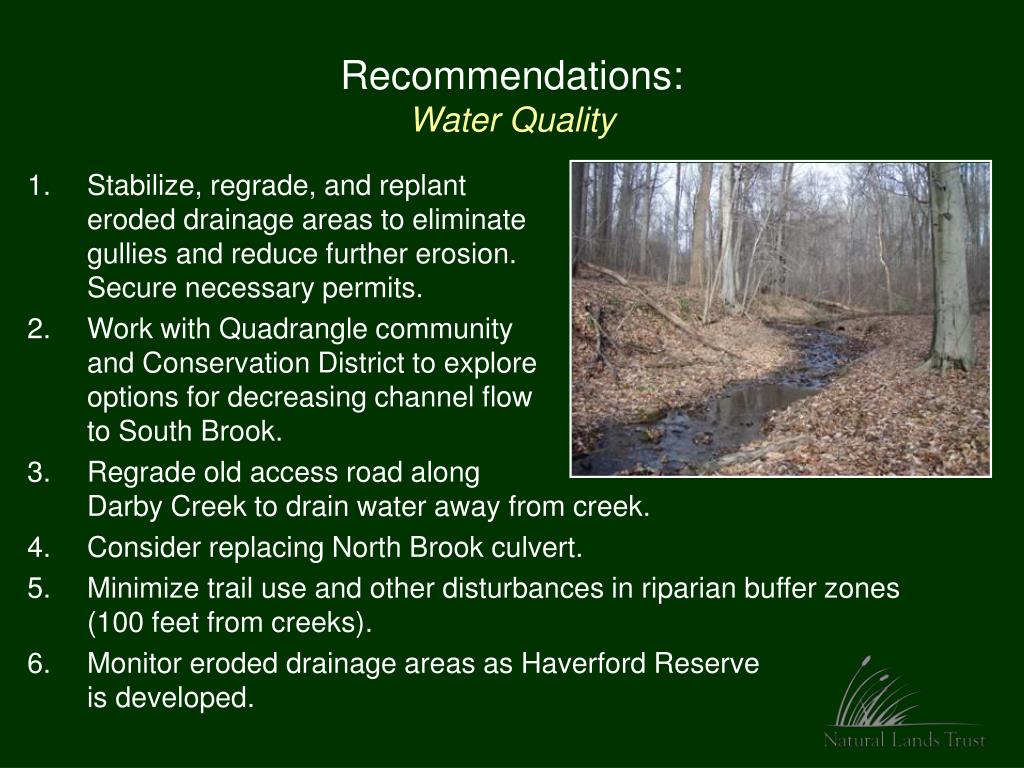 Recommendations:
Water Quality

1. Stabilize, regrade, and replant eroded drainage areas to eliminate gullies and reduce further erosion. Secure necessary permits.
2. Work with Quadrangle community and Conservation District to explore options for decreasing channel flow to South Brook.
3. Regrade old access road along Darby Creek to drain water away from creek.
4. Consider replacing North Brook culvert.
5. Minimize trail use and other disturbances in riparian buffer zones (100 feet from creeks).
6. Monitor eroded drainage areas as Haverford Reserve is developed.

Natural Lands Trust